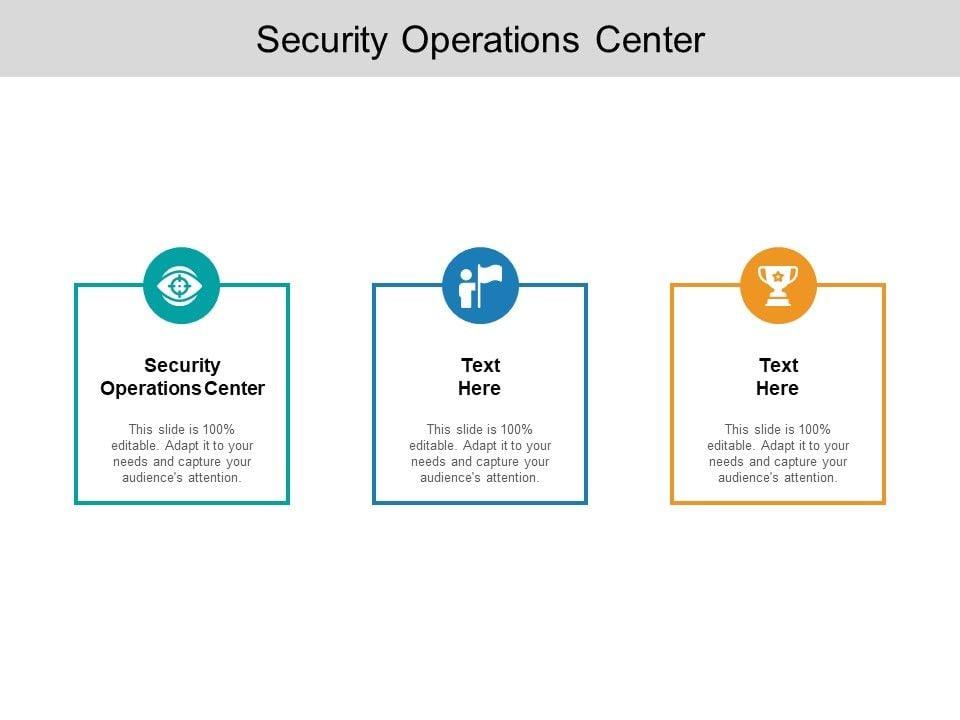 Security Operations Center

Security Operations Center

This slide is 100% editable. Adapt it to your needs and capture your audience's attention.

Text Here

This slide is 100% editable. Adapt it to your needs and capture your audience's attention.

Text Here

This slide is 100% editable. Adapt it to your needs and capture your audience's attention.